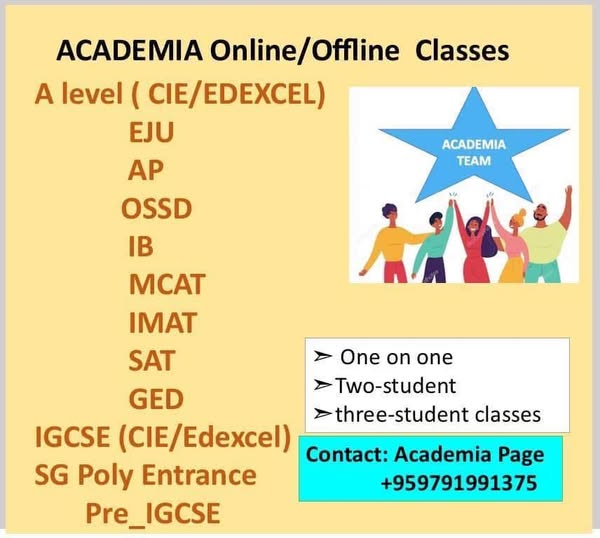 ACADEMIA Online/Offline Classes

A level ( CIE/EDEXCEL)
EJU
AP
OSSD
IB
MCAT
IMAT
SAT
GED
IGCSE (CIE/Edexcel)
SG Poly Entrance
Pre_IGCSE

ACADEMIA TEAM

➢ One on one
➢Two-student
➢three-student classes

Contact: Academia Page
+959791991375